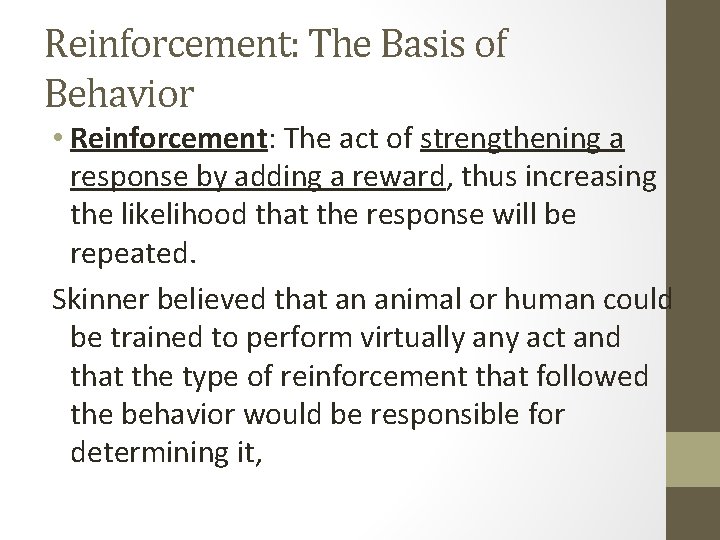 Reinforcement: The Basis of Behavior

• Reinforcement: The act of strengthening a response by adding a reward, thus increasing the likelihood that the response will be repeated.

Skinner believed that an animal or human could be trained to perform virtually any act and that the type of reinforcement that followed the behavior would be responsible for determining it,